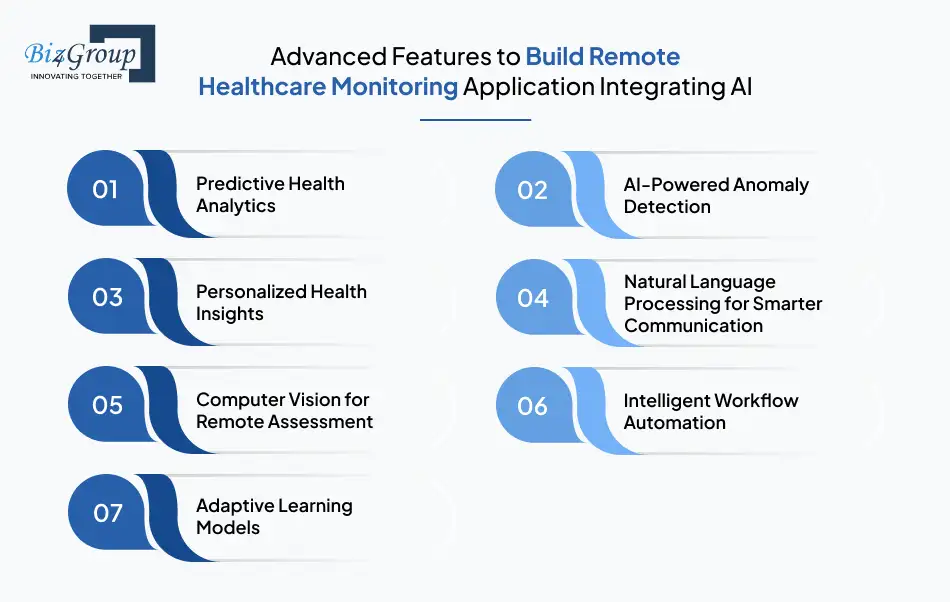 Biz4Group
INNOVATING TOGETHER

Advanced Features to Build Remote Healthcare Monitoring Application Integrating AI

01 Predictive Health Analytics

02 AI-Powered Anomaly Detection

03 Personalized Health Insights

04 Natural Language Processing for Smarter Communication

05 Computer Vision for Remote Assessment

06 Intelligent Workflow Automation

07 Adaptive Learning Models